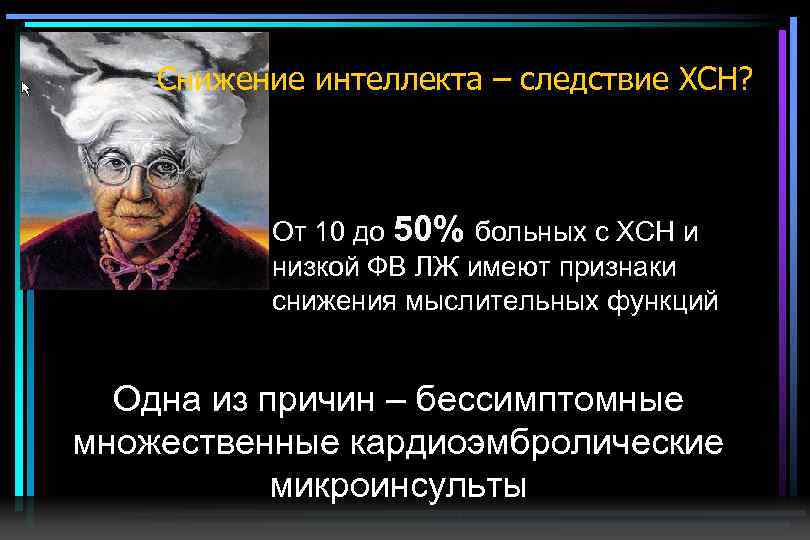 Снижение интеллекта – следствие ХСН?

От 10 до 50% больных с ХСН и низкой ФВ ЛЖ имеют признаки снижения мыслительных функций

Одна из причин – бессимптомные множественные кардиоэмбролические микроинсульты